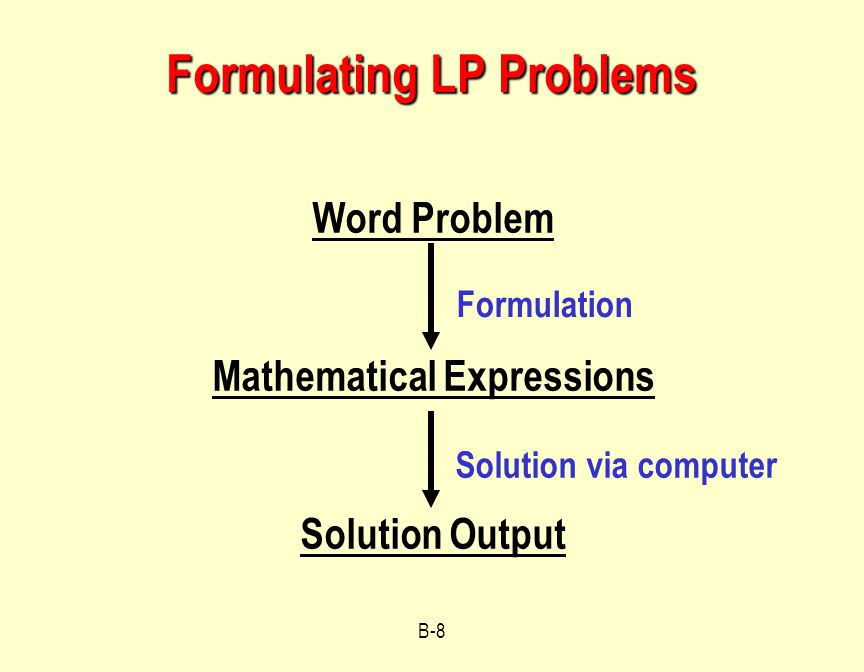 Formulating LP Problems

Word Problem

Formulation

Mathematical Expressions

Solution via computer

Solution Output

B-8